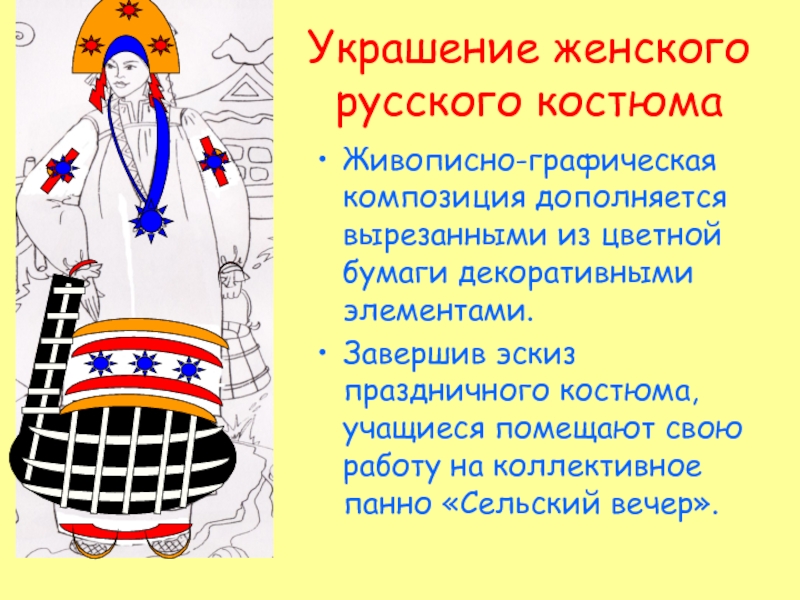 Украшение женского русского костюма

• Живописно-графическая композиция дополняется вырезанными из цветной бумаги декоративными элементами.

• Завершив эскиз праздничного костюма, учащиеся помещают свою работу на коллективное панно «Сельский вечер».